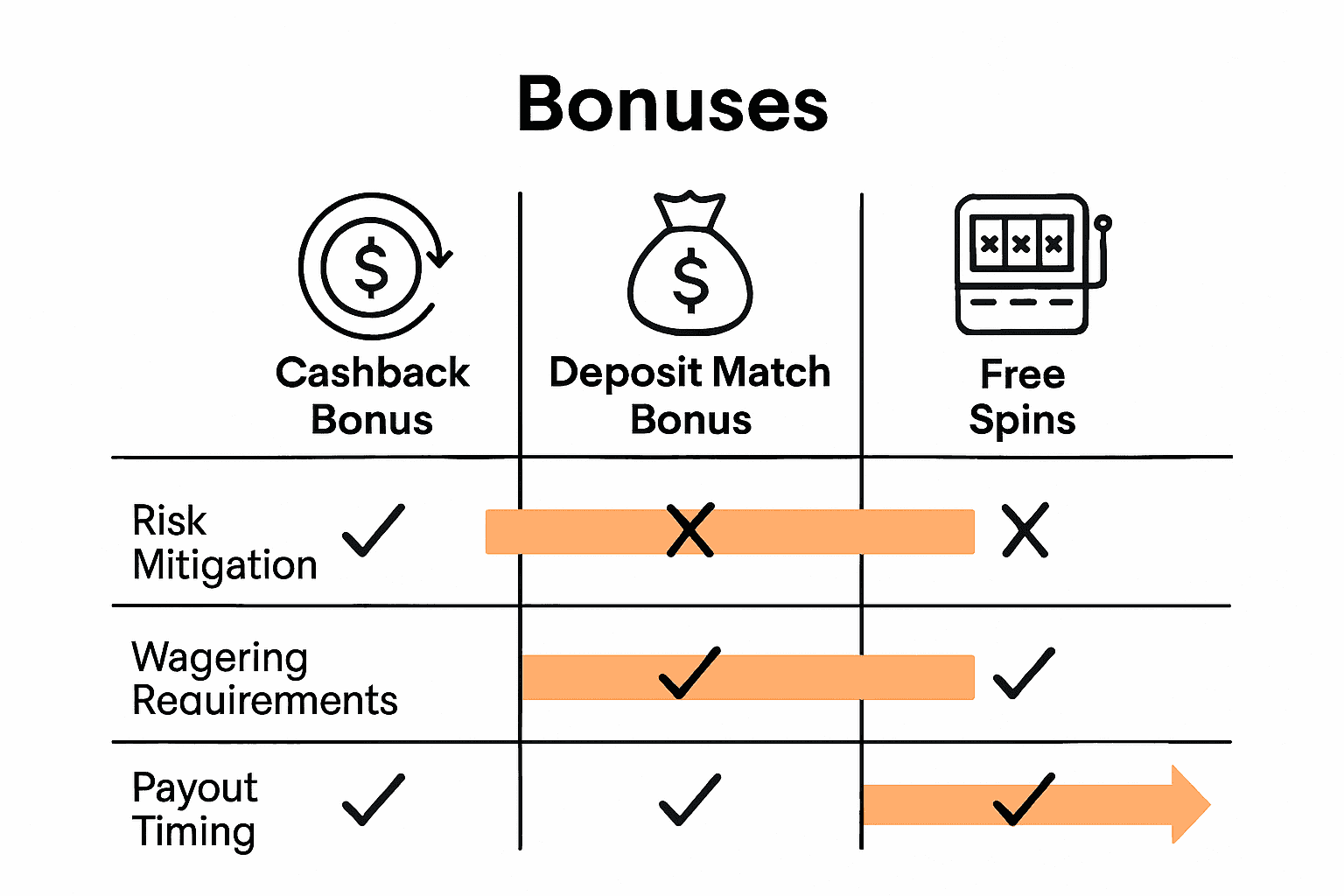 Bonuses

| | Cashback Bonus | Deposit Match Bonus | Free Spins |
|---|---|---|---|
| Risk Mitigation | ✓ | ✗ | ✗ |
| Wagering Reauirements | | ✓ | ✓ |
| Payout Timing | ✓ | ✓ | ✓ |